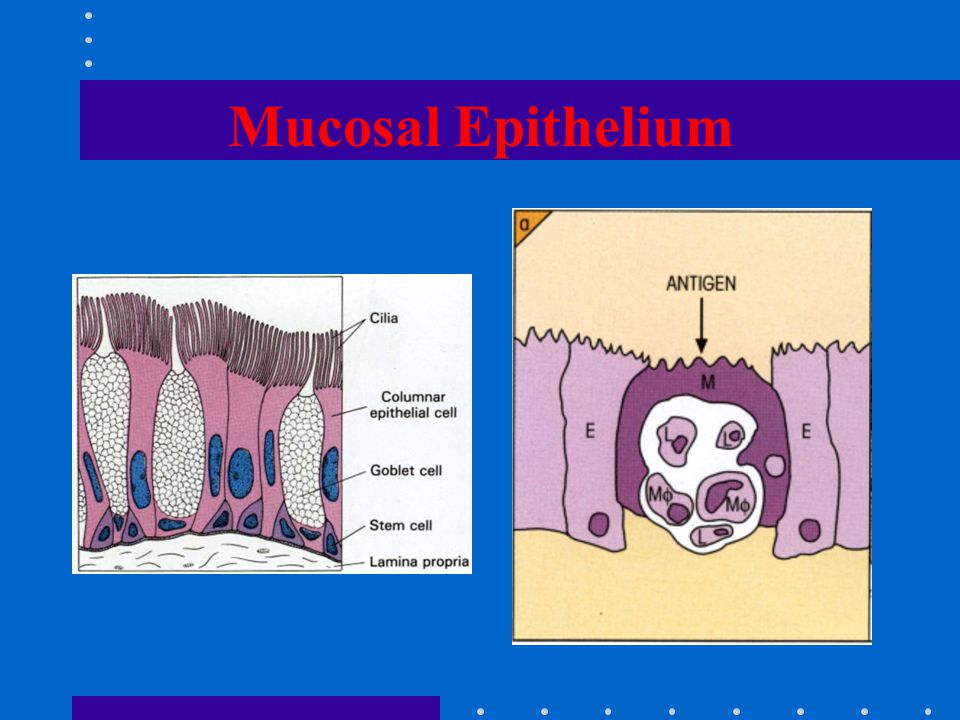 Mucosal Epithelium

Cilia
Columnar epithelial cell
Goblet cell
Stem cell
Lamina propria

a
ANTIGEN
M
E
E
L
L
Mφ
Mφ
L